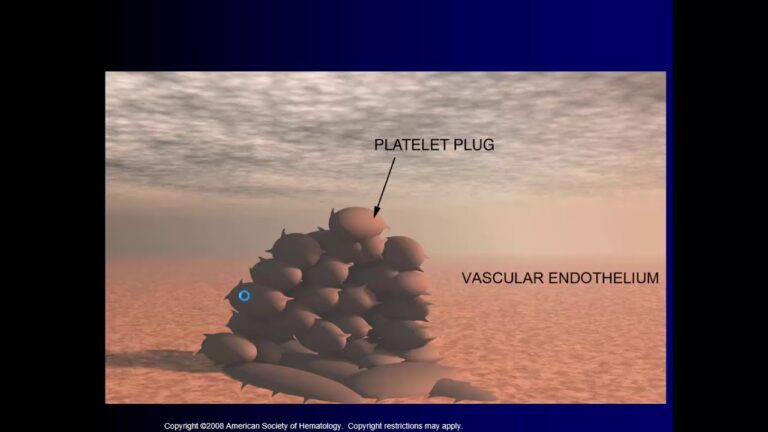 PLATELET PLUG

VASCULAR ENDOTHELIUM

Copyright ©2008 American Society of Hematology. Copyright restrictions may apply.